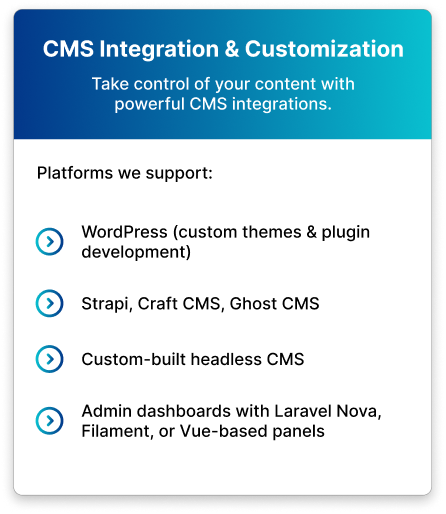 CMS Integration & Customization

Take control of your content with powerful CMS integrations.

Platforms we support:

WordPress (custom themes & plugin development)

Strapi, Craft CMS, Ghost CMS

Custom-built headless CMS

Admin dashboards with Laravel Nova, Filament, or Vue-based panels